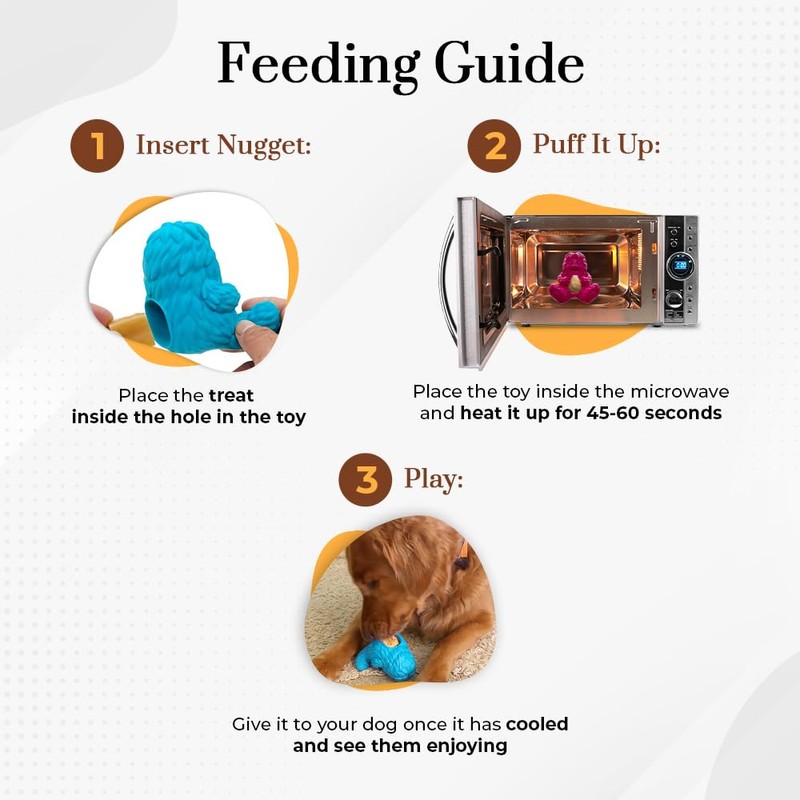 Feeding Guide

1 Insert Nugget:

Place the treat inside the hole in the toy

2 Puff It Up:

Place the toy inside the microwave and heat it up for 45-60 seconds

3 Play:

Give it to your dog once it has cooled and see them enjoying